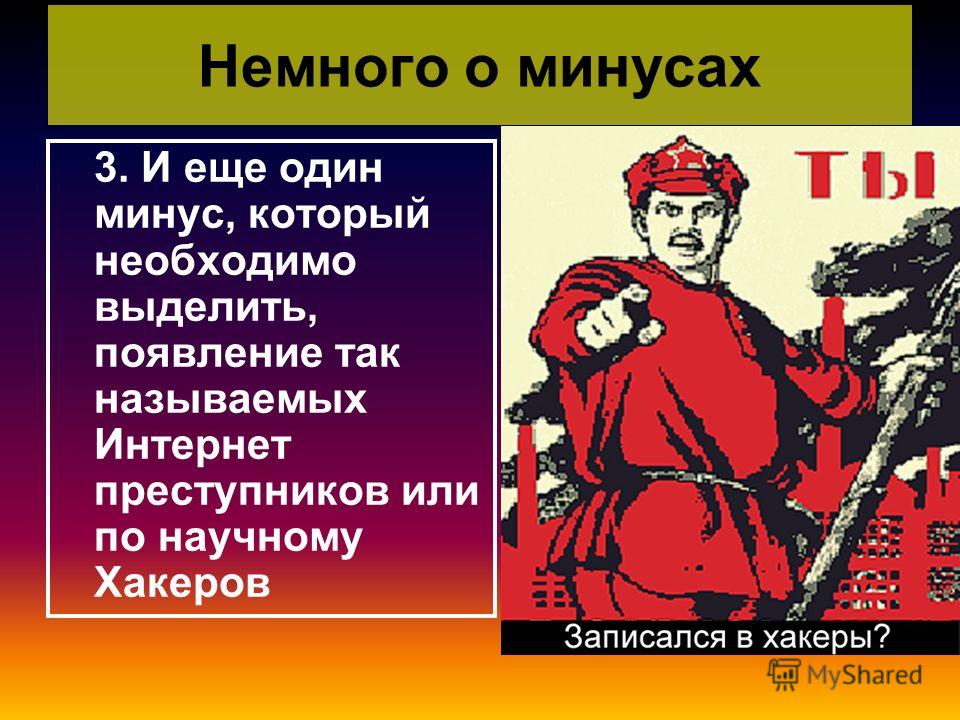 Немного о минусах

3. И еще один минус, который необходимо выделить, появление так называемых Интернет преступников или по научному Хакеров

ТЫ

Записался в хакеры?

MyShared